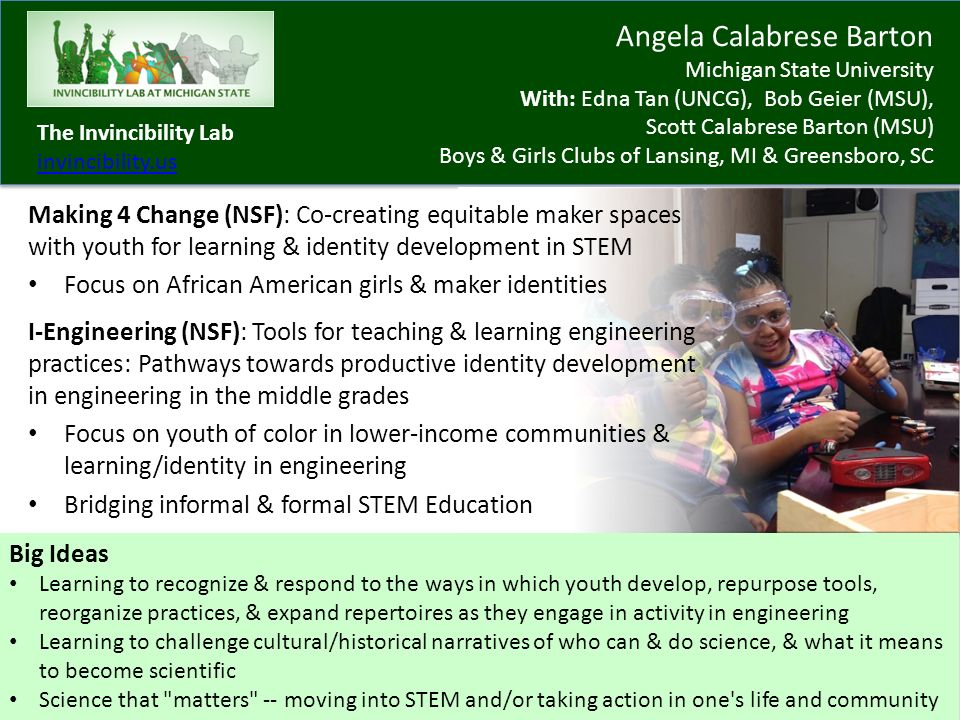 INVINCIBILITY LAB AT MICHIGAN STATE

The Invincibility Lab
Invincibility.us

Angela Calabrese Barton
Michigan State University
With: Edna Tan (UNCG), Bob Geier (MSU), Scott Calabrese Barton (MSU)
Boys & Girls Clubs of Lansing, MI & Greensboro, SC

Making 4 Change (NSF): Co-creating equitable maker spaces with youth for learning & identity development in STEM

• Focus on African American girls & maker identities

I-Engineering (NSF): Tools for teaching & learning engineering practices: Pathways towards productive identity development in engineering in the middle grades

• Focus on youth of color in lower-income communities & learning/identity in engineering
• Bridging informal & formal STEM Education

Big Ideas

• Learning to recognize & respond to the ways in which youth develop, repurpose tools, reorganize practices, & expand repertoires as they engage in activity in engineering
• Learning to challenge cultural/historical narratives of who can & do science, & what it means to become scientific
• Science that "matters" -- moving into STEM and/or taking action in one's life and community